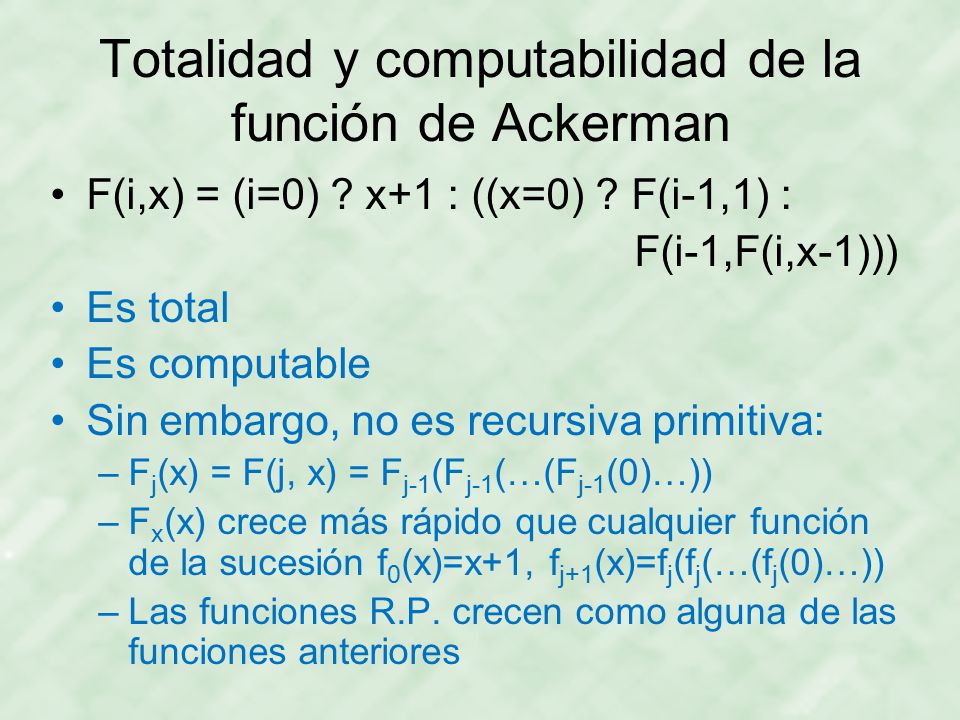 Totalidad y computabilidad de la función de Ackerman

• F(i,x) = (i=0) ? x+1 : ((x=0) ? F(i-1,1) : F(i-1,F(i,x-1)))
• Es total
• Es computable
• Sin embargo, no es recursiva primitiva:
– $F_j(x) = F(j, x) = F_{j-1}(F_{j-1}(\ldots(F_{j-1}(0)\ldots))$
– $F_x(x)$ crece más rápido que cualquier función de la sucesión $f_0(x)=x+1$, $f_{j+1}(x)=f_j(f_j(\ldots(f_j(0)\ldots))$
– Las funciones R.P. crecen como alguna de las funciones anteriores